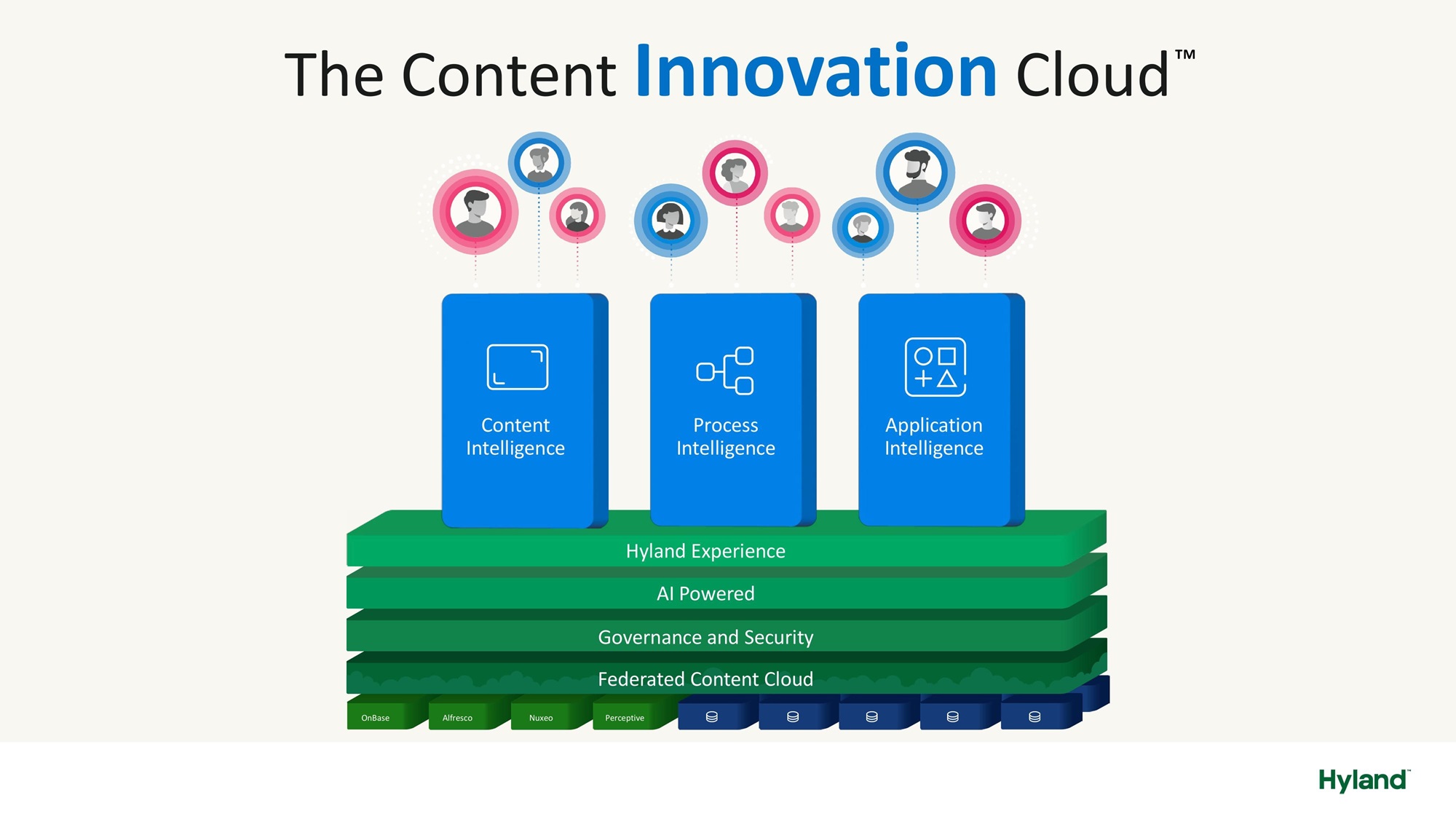 The Content Innovation Cloud™

Content Intelligence

Process Intelligence

Application Intelligence

Hyland Experience

AI Powered

Governance and Security

Federated Content Cloud

OnBase

Alfresco

Nuxeo

Perceptive

Hyland™